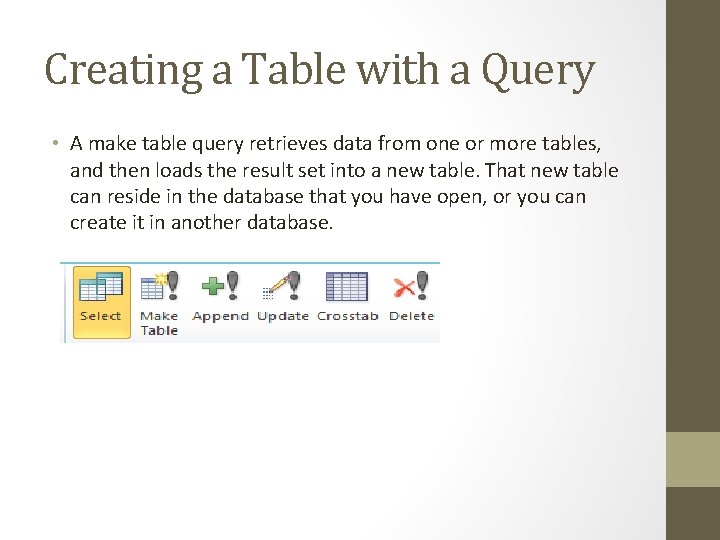 Creating a Table with a Query

• A make table query retrieves data from one or more tables, and then loads the result set into a new table. That new table can reside in the database that you have open, or you can create it in another database.

Select Make Table Append Update Crosstab Delete